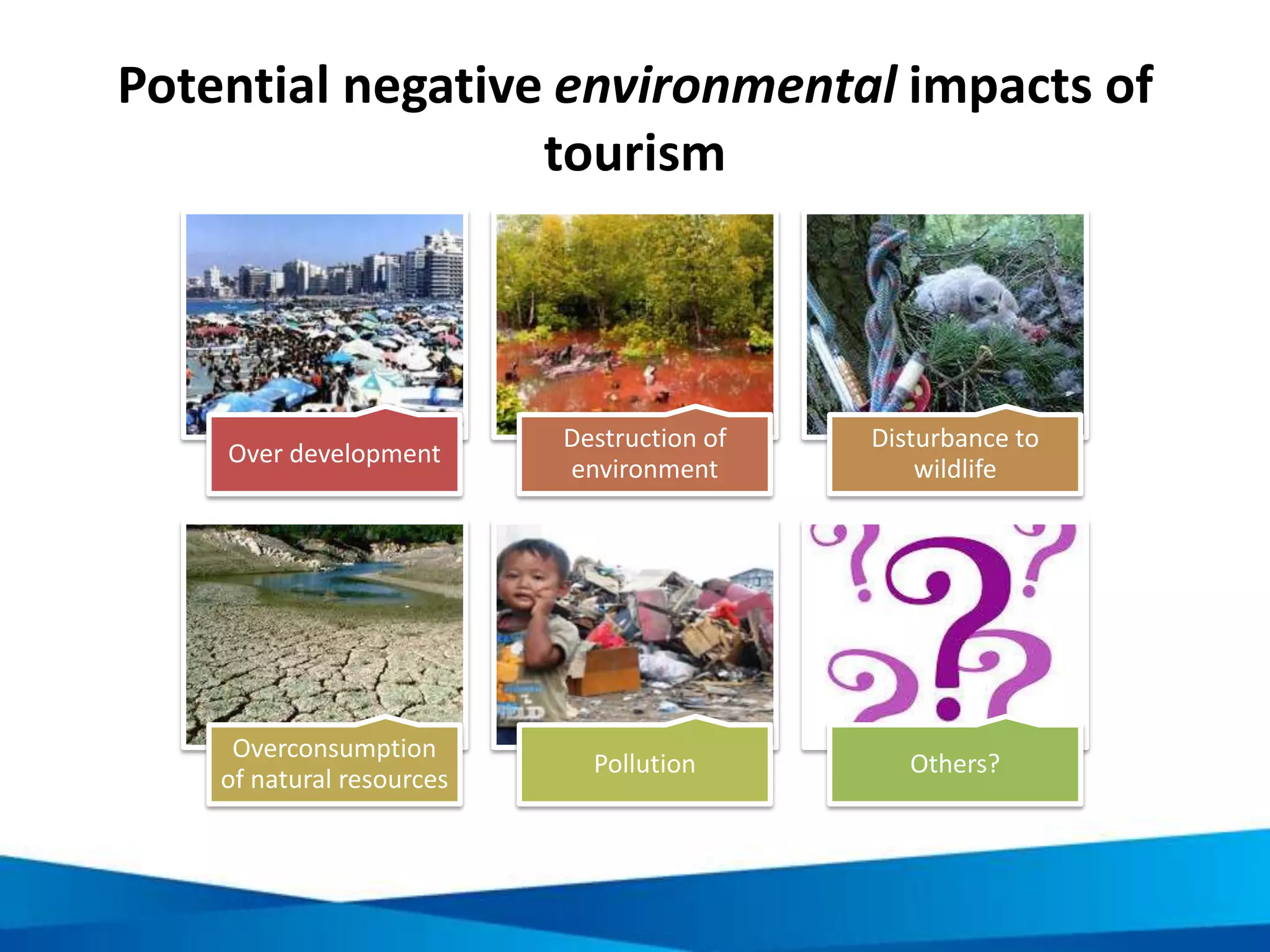 Potential negative environmental impacts of tourism

Over development

Destruction of environment

Disturbance to wildlife

Overconsumption of natural resources

Pollution

Others?